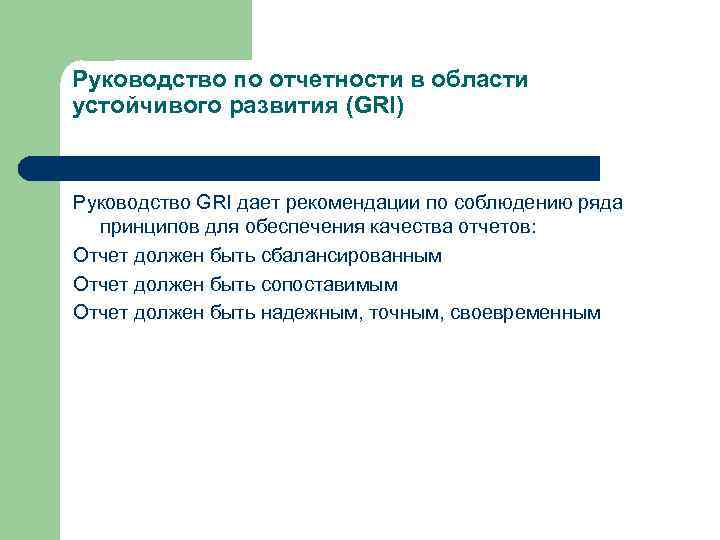 Руководство по отчетности в области устойчивого развития (GRI)

Руководство GRI дает рекомендации по соблюдению ряда принципов для обеспечения качества отчетов:

Отчет должен быть сбалансированным

Отчет должен быть сопоставимым

Отчет должен быть надежным, точным, своевременным